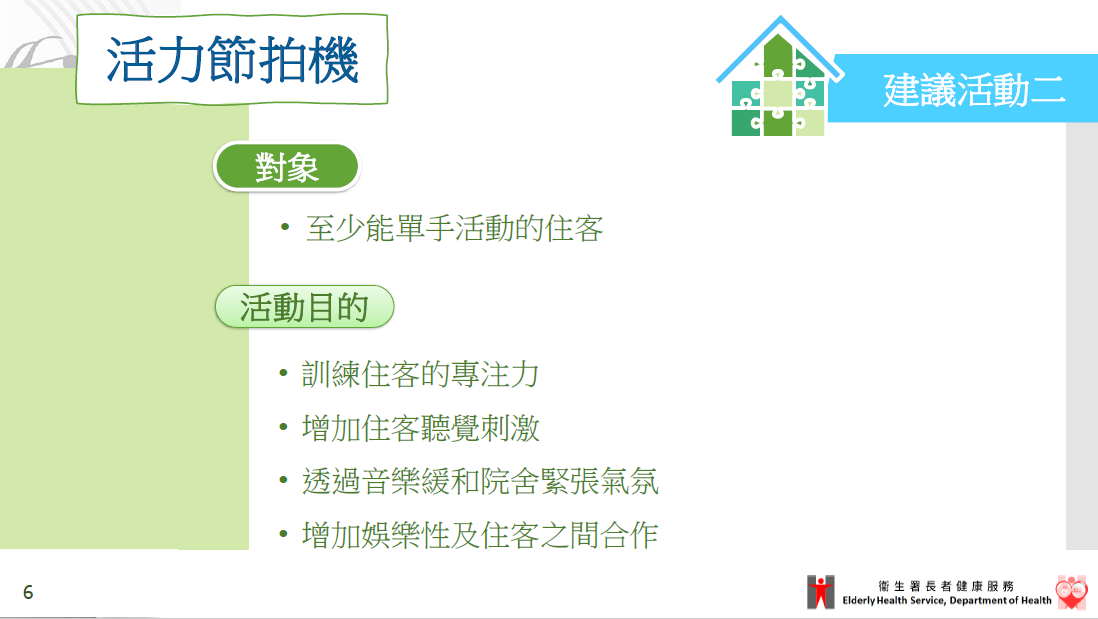 活力節拍機

建議活動二

對象

• 至少能單手活動的住客

活動目的

• 訓練住客的專注力
• 增加住客聽覺刺激
• 透過音樂緩和院舍緊張氣氛
• 增加娛樂性及住客之間合作

6

衞生署長者健康服務
Elderly Health Service, Department of Health